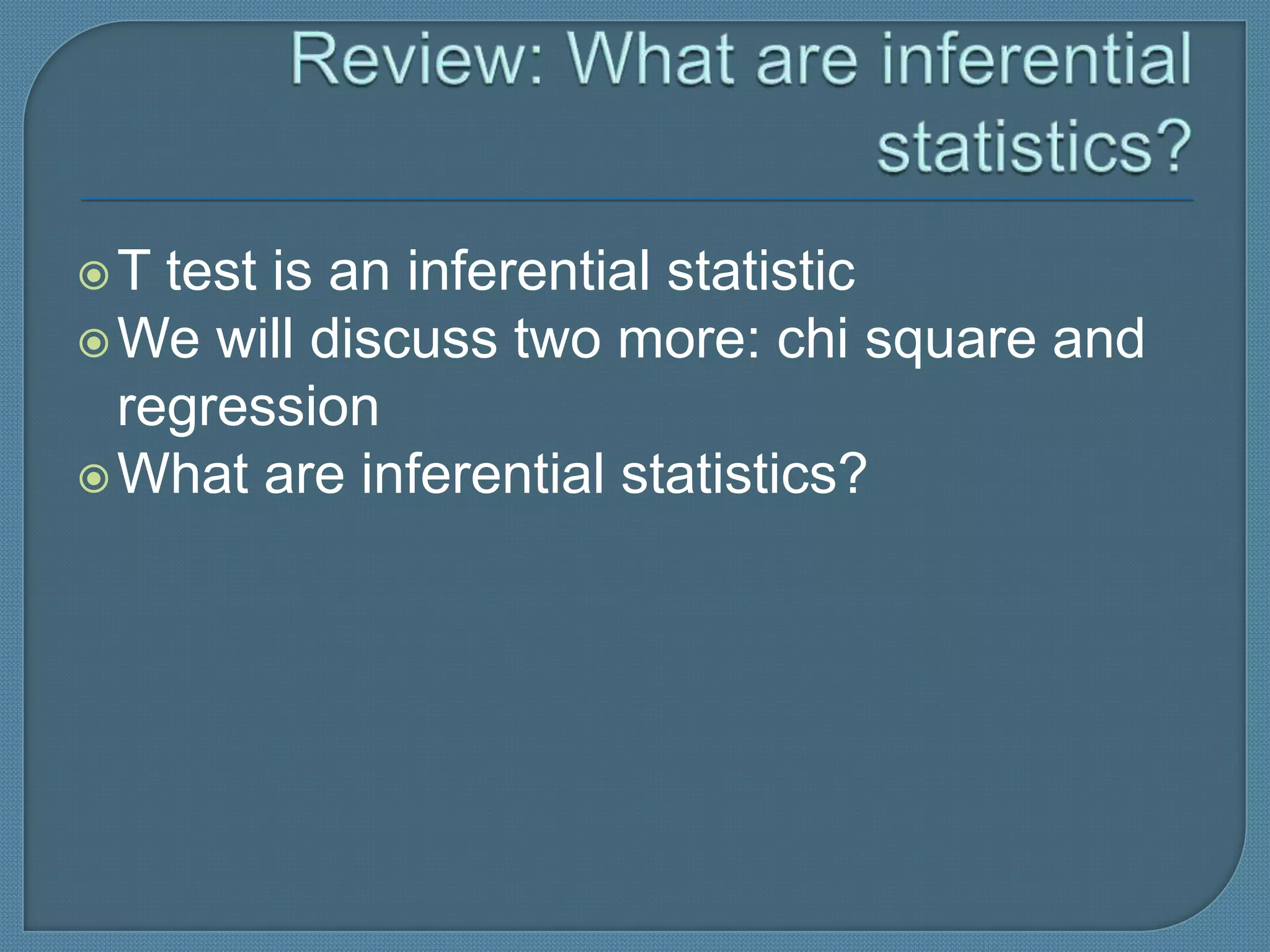 Review: What are inferential statistics?

T test is an inferential statistic
We will discuss two more: chi square and regression
What are inferential statistics?